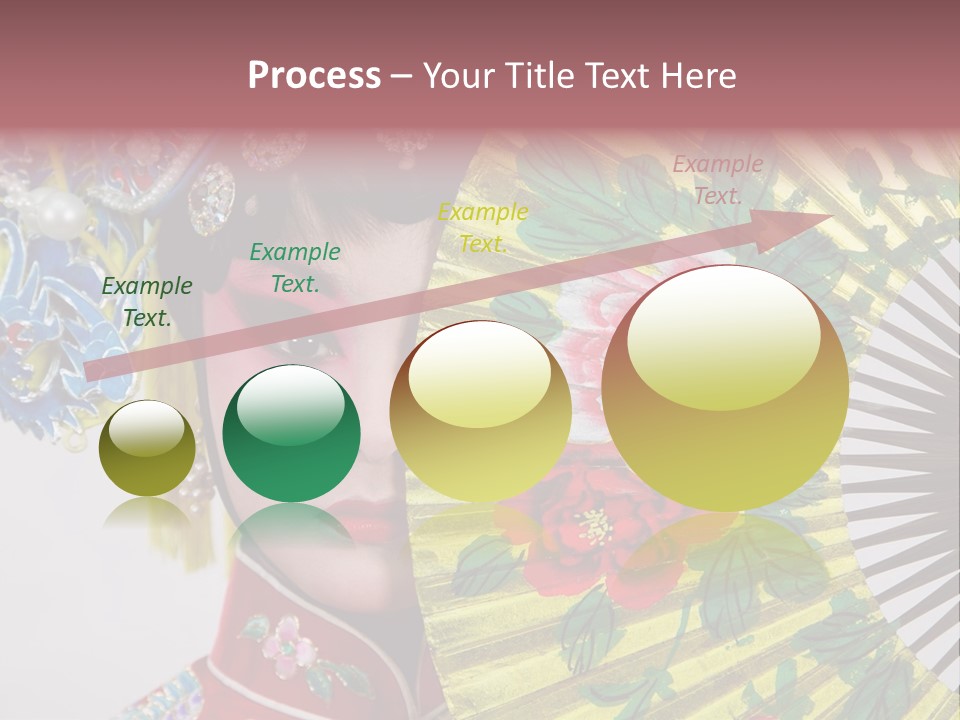 Process – Your Title Text Here

Example Text.

Example Text.

Example Text.

Example Text.